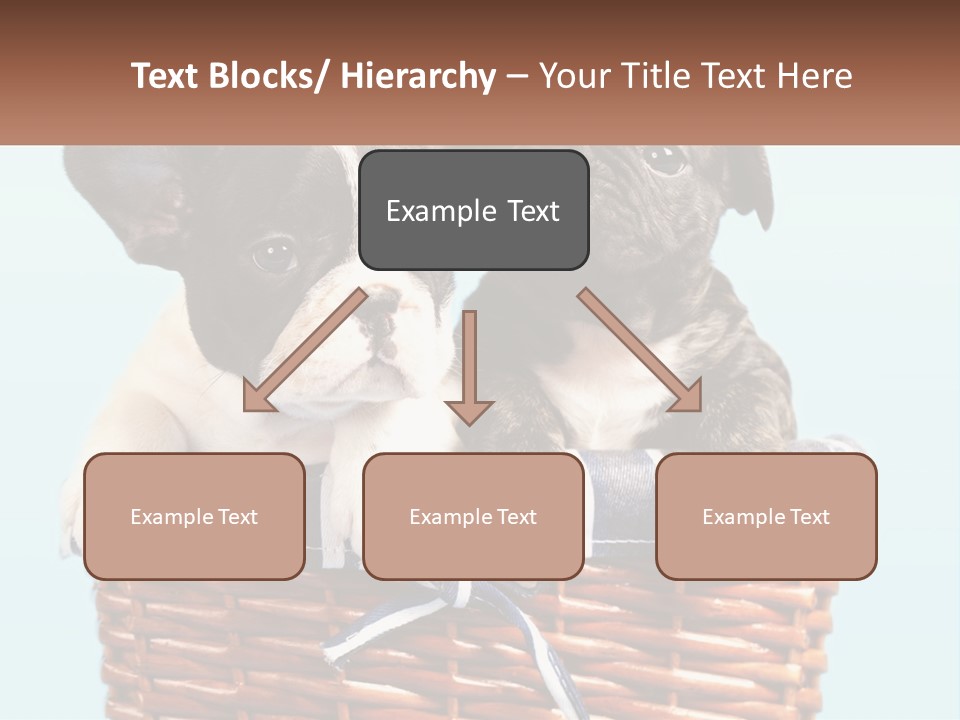 Text Blocks/ Hierarchy – Your Title Text Here

Example Text

Example Text

Example Text

Example Text